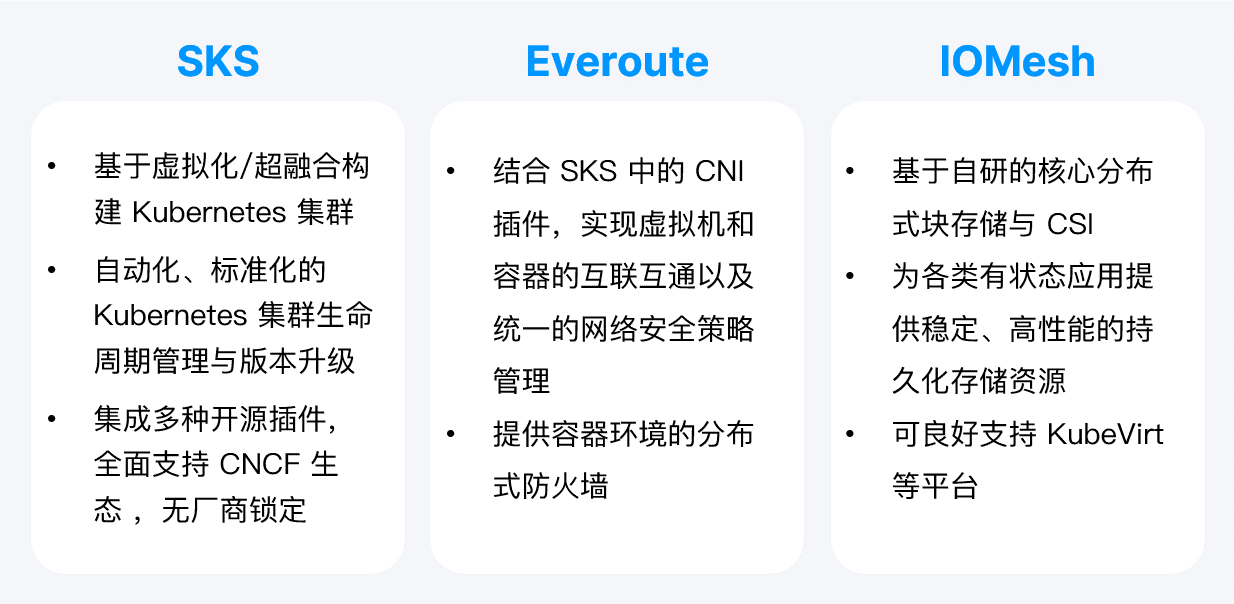 SKS

• 基于虚拟化/超融合构建 Kubernetes 集群
• 自动化、标准化的 Kubernetes 集群生命周期管理与版本升级
• 集成多种开源插件，全面支持 CNCF 生态 ， 无厂商锁定

Everoute

• 结合 SKS 中的 CNI 插件，实现虚拟机和容器的互联互通以及统一的网络安全策略管理
• 提供容器环境的分布式防火墙

IOMesh

• 基于自研的核心分布式块存储与 CSI
• 为各类有状态应用提供稳定、高性能的持久化存储资源
• 可良好支持 KubeVirt 等平台